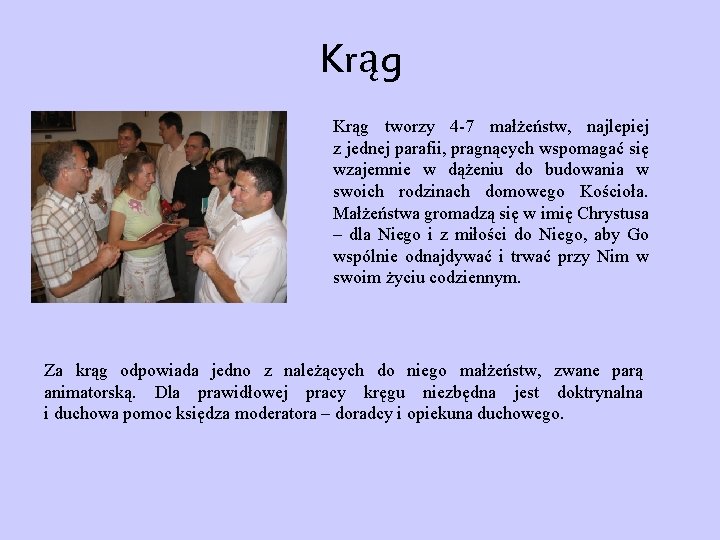 Krąg

Krąg tworzy 4-7 małżeństw, najlepiej z jednej parafii, pragnących wspomagać się wzajemnie w dążeniu do budowania w swoich rodzinach domowego Kościoła. Małżeństwa gromadzą się w imię Chrystusa – dla Niego i z miłości do Niego, aby Go wspólnie odnajdywać i trwać przy Nim w swoim życiu codziennym.

Za krąg odpowiada jedno z należących do niego małżeństw, zwane parą animatorską. Dla prawidłowej pracy kręgu niezbędna jest doktrynalna i duchowa pomoc księdza moderatora – doradcy i opiekuna duchowego.